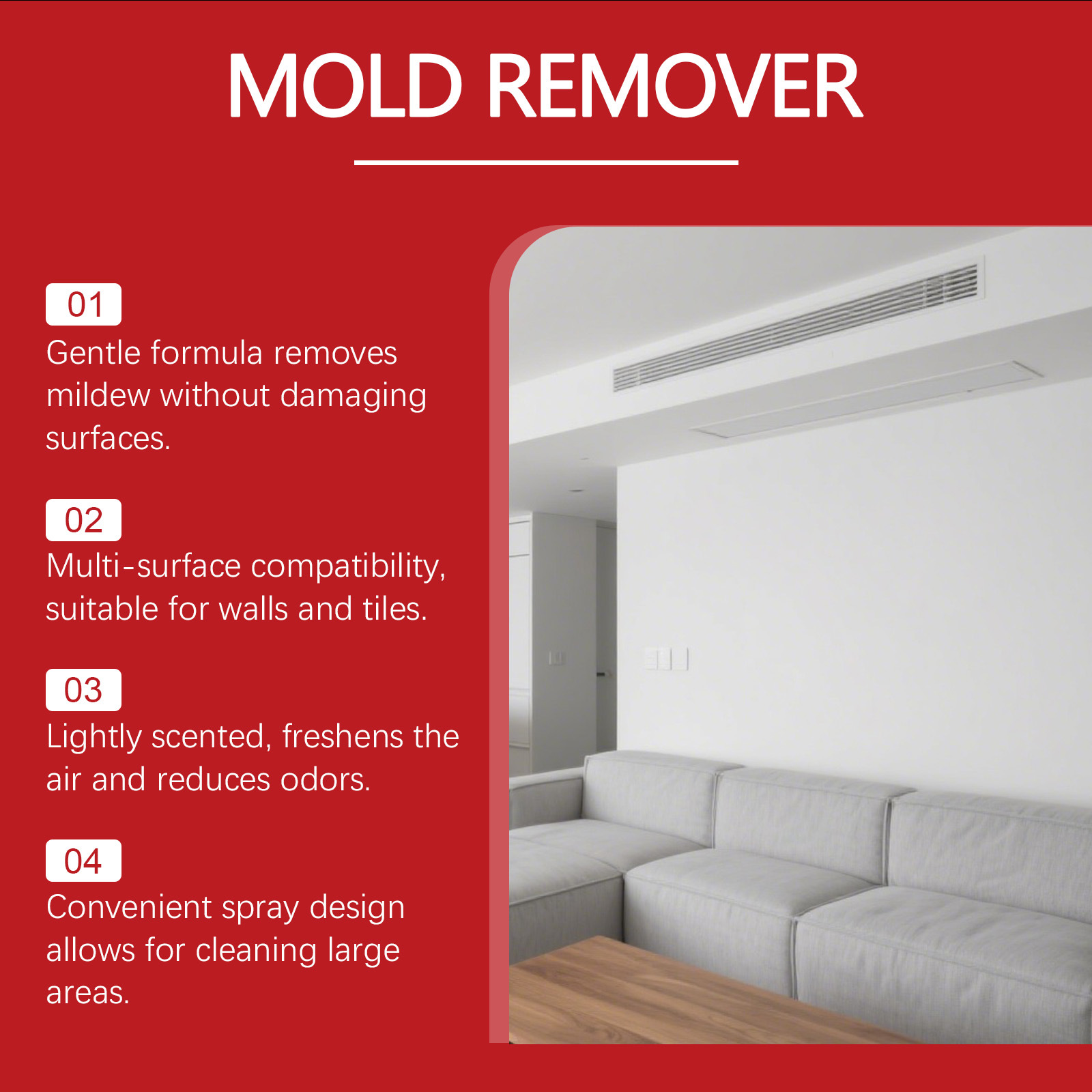 MOLD REMOVER

01
Gentle formula removes mildew without damaging surfaces.

02
Multi-surface compatibility, suitable for walls and tiles.

03
Lightly scented, freshens the air and reduces odors.

04
Convenient spray design allows for cleaning large areas.